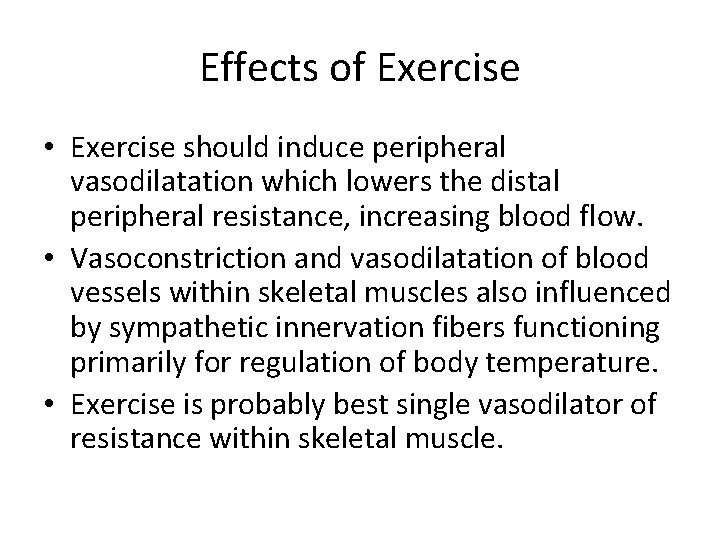 Effects of Exercise

• Exercise should induce peripheral vasodilatation which lowers the distal peripheral resistance, increasing blood flow.
• Vasoconstriction and vasodilatation of blood vessels within skeletal muscles also influenced by sympathetic innervation fibers functioning primarily for regulation of body temperature.
• Exercise is probably best single vasodilator of resistance within skeletal muscle.